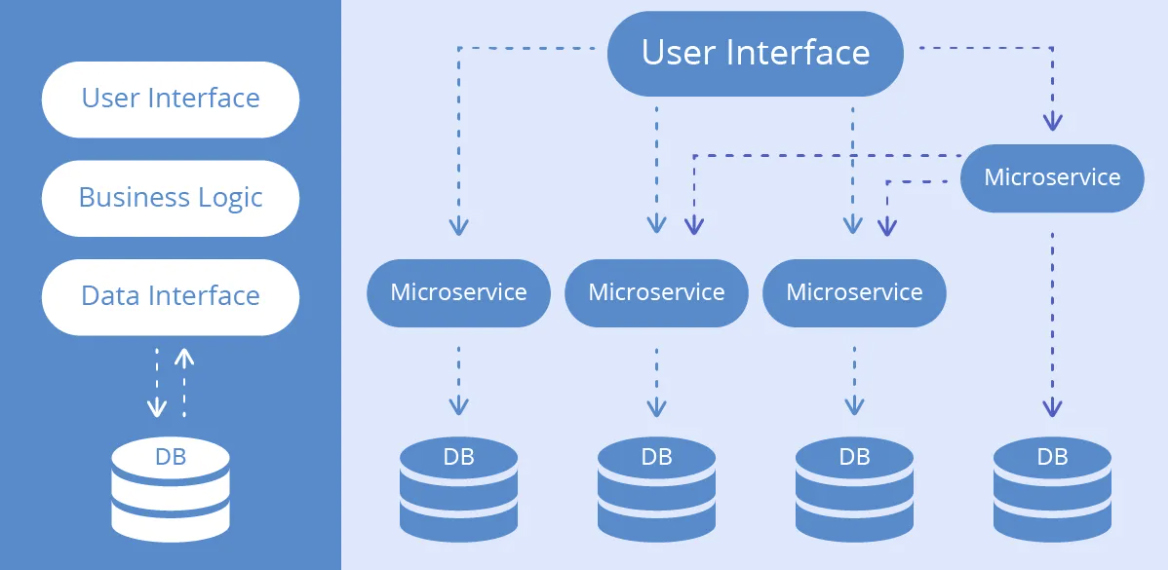 User Interface

Business Logic

Data Interface

DB

User Interface

Microservice

Microservice

Microservice

Microservice

DB

DB

DB

DB